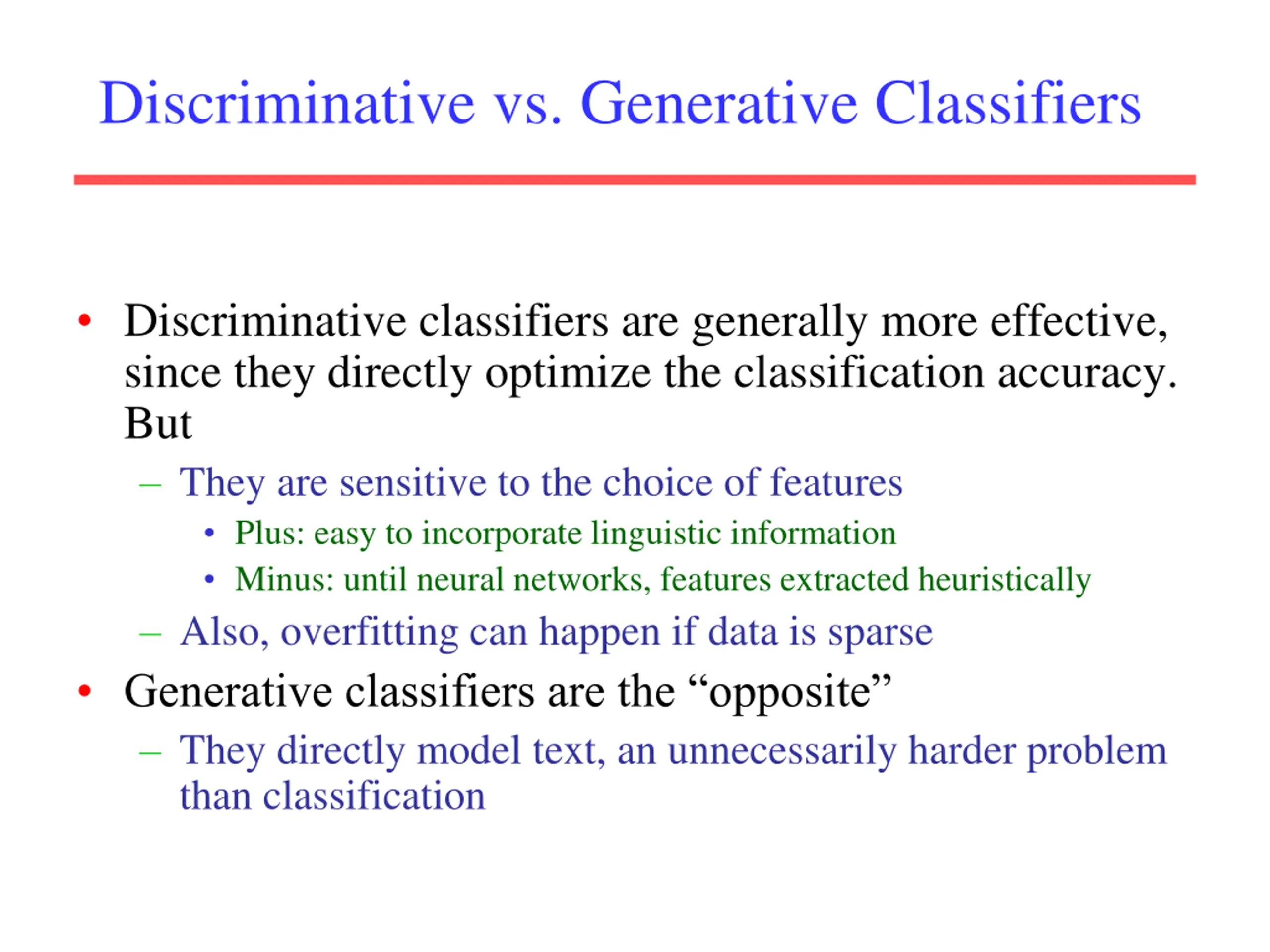 Discriminative vs. Generative Classifiers

• Discriminative classifiers are generally more effective, since they directly optimize the classification accuracy. But

– They are sensitive to the choice of features

• Plus: easy to incorporate linguistic information

• Minus: until neural networks, features extracted heuristically

– Also, overfitting can happen if data is sparse

• Generative classifiers are the “opposite”

– They directly model text, an unnecessarily harder problem than classification